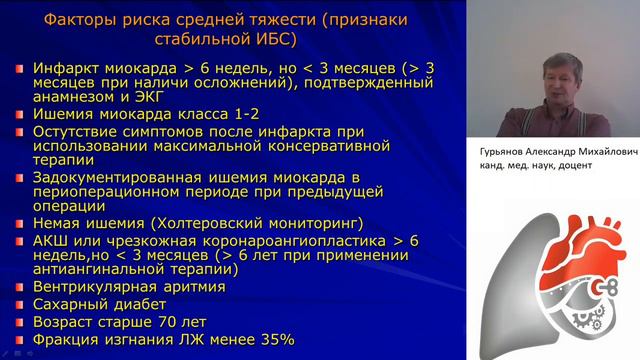 Факторы риска средней тяжести (признаки стабильной ИБС)

Инфаркт миокарда > 6 недель, но < 3 месяцев (> 3 месяцев при наличи осложнений), подтвержденный анамнезом и ЭКГ
Ишемия миокарда класса 1-2
Остутствие симптомов после инфаркта при использовании максимальной консервативной терапии
Задокументированная ишемия миокарда в периоперационном периоде при предыдущей операции
Немая ишемия (Холтеровский мониторинг)
АКШ или чрезкожная коронароангиопластика > 6 недель,но < 3 месяцев (> 6 лет при применении антиангинальной терапии)
Вентрикулярная аритмия
Сахарный диабет
Возраст старше 70 лет
Фракция изгнания ЛЖ менее 35%

Гурьянов Александр Михайлович
канд. мед. наук, доцент